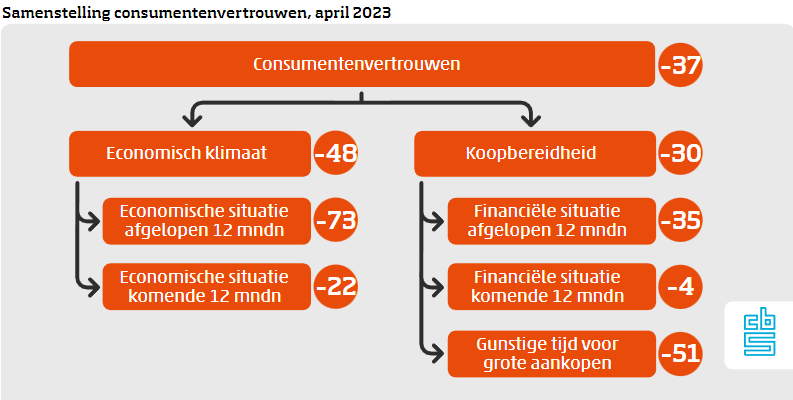 Samenstelling consumentenvertrouwen, april 2023

Consumentenvertrouwen -37

Economisch klimaat -48

Economische situatie afgelopen 12 mndn -73

Economische situatie komende 12 mndn -22

Koopbereidheid -30

Financiële situatie afgelopen 12 mndn -35

Financiële situatie komende 12 mndn -4

Gunstige tijd voor grote aankopen -51

cbs